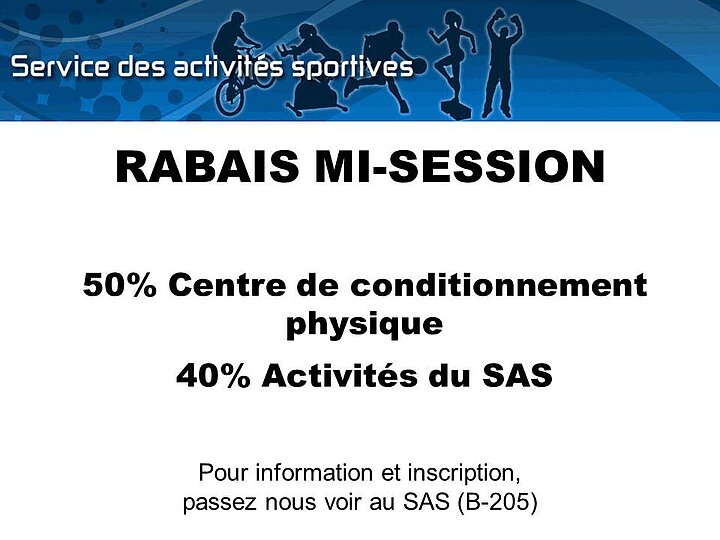 Service des activités sportives

RABAIS MI-SESSION

50% Centre de conditionnement physique

40% Activités du SAS

Pour information et inscription, passez nous voir au SAS (B-205)